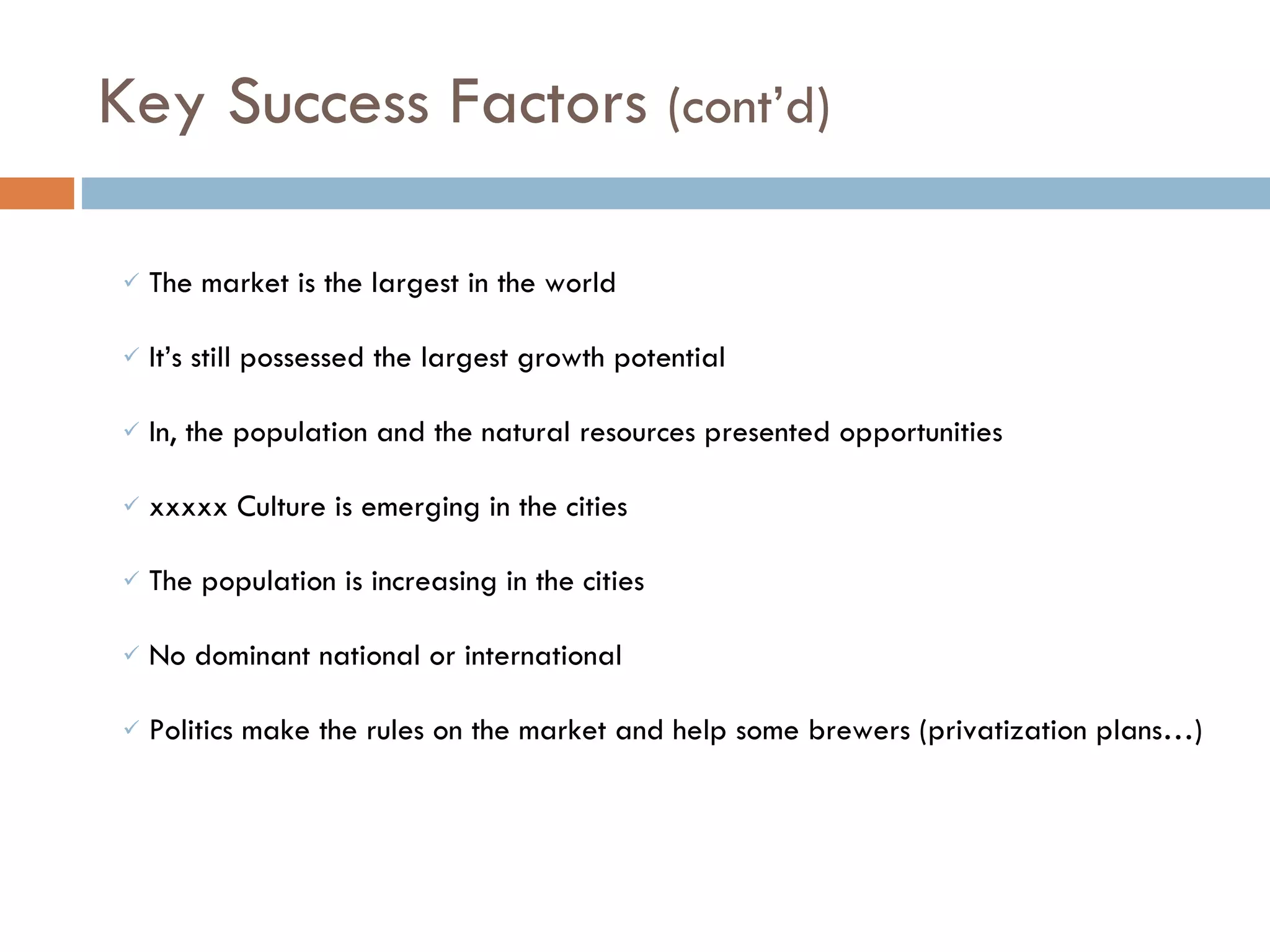 Key Success Factors (cont'd)

✓ The market is the largest in the world

✓ It's still possessed the largest growth potential

✓ In, the population and the natural resources presented opportunities

✓ xxxxx Culture is emerging in the cities

✓ The population is increasing in the cities

✓ No dominant national or international

✓ Politics make the rules on the market and help some brewers (privatization plans…)